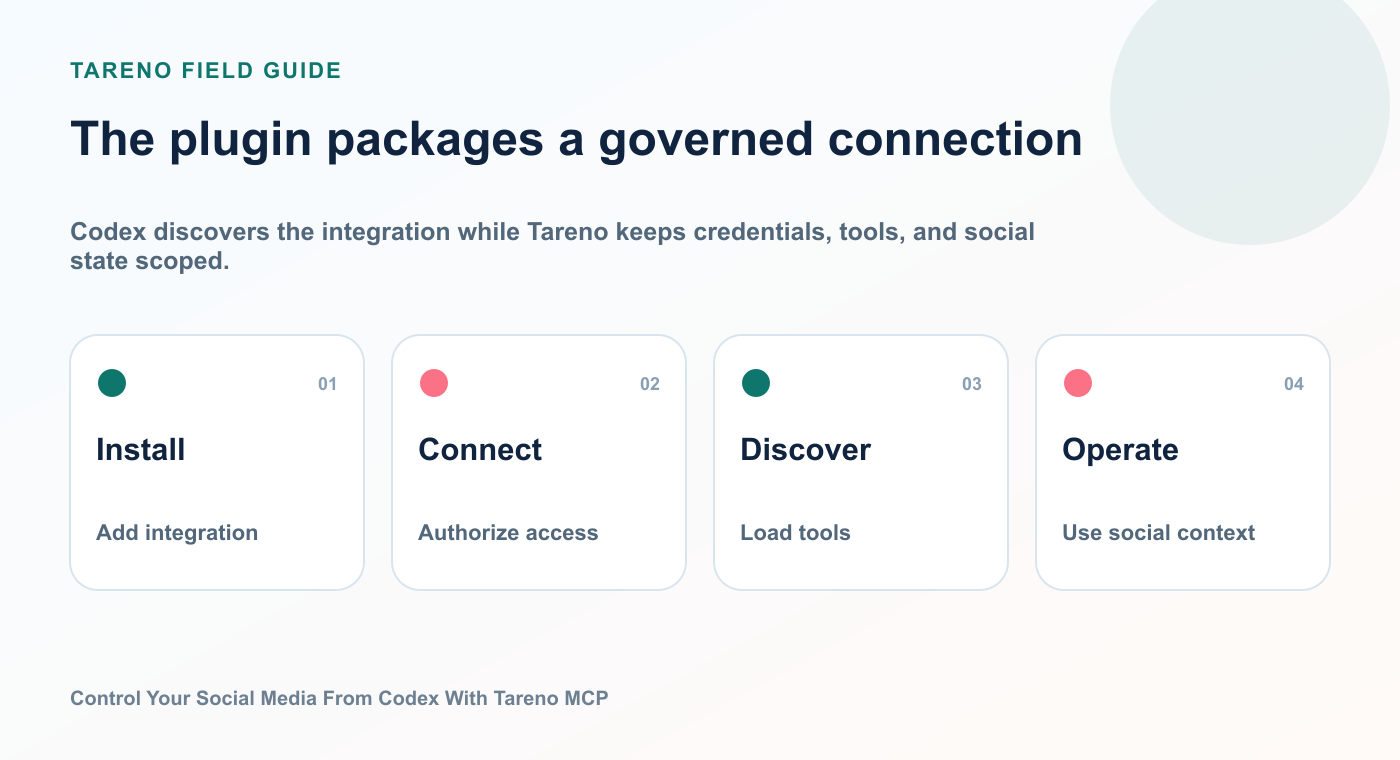 TARENO FIELD GUIDE

The plugin packages a governed connection

Codex discovers the integration while Tareno keeps credentials, tools, and social state scoped.

01

Install

Add integration

02

Connect

Authorize access

03

Discover

Load tools

04

Operate

Use social context

Control Your Social Media From Codex With Tareno MCP